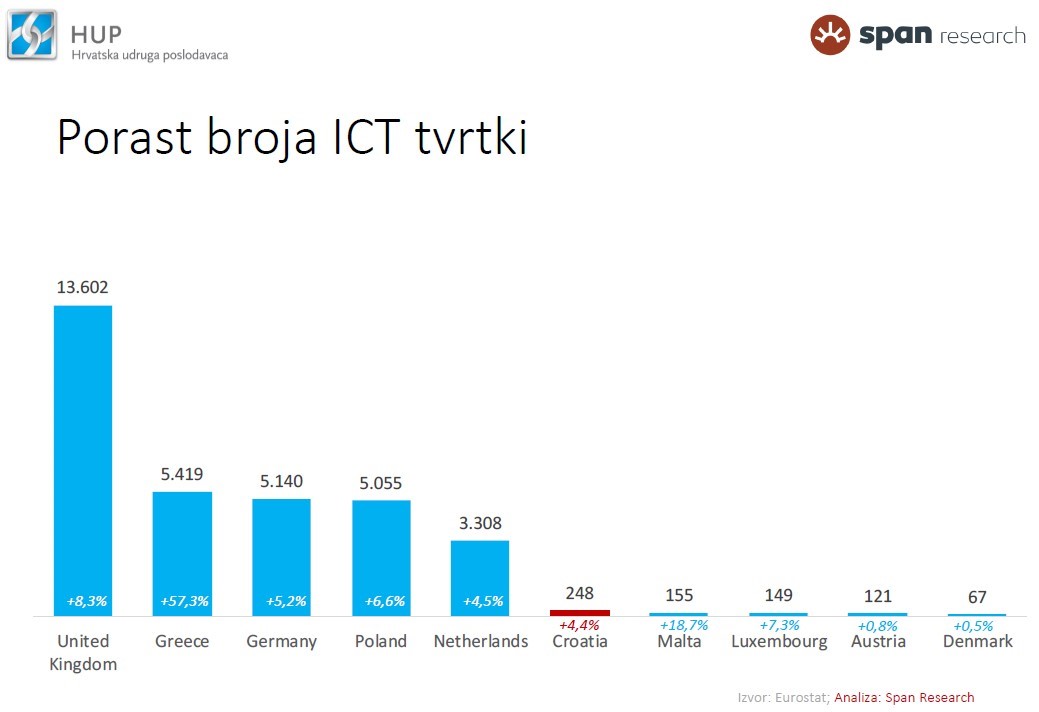 HUP
Hrvatska udruga poslodavaca

span research

Porast broja ICT tvrtki

13.602
+8,3%
United Kingdom

5.419
+57,3%
Greece

5.140
+5,2%
Germany

5.055
+6,6%
Poland

3.308
+4,5%
Netherlands

248
+4,4%
Croatia

155
+18,7%
Malta

149
+7,3%
Luxembourg

121
+0,8%
Austria

67
+0,5%
Denmark

Izvor: Eurostat; Analiza: Span Research